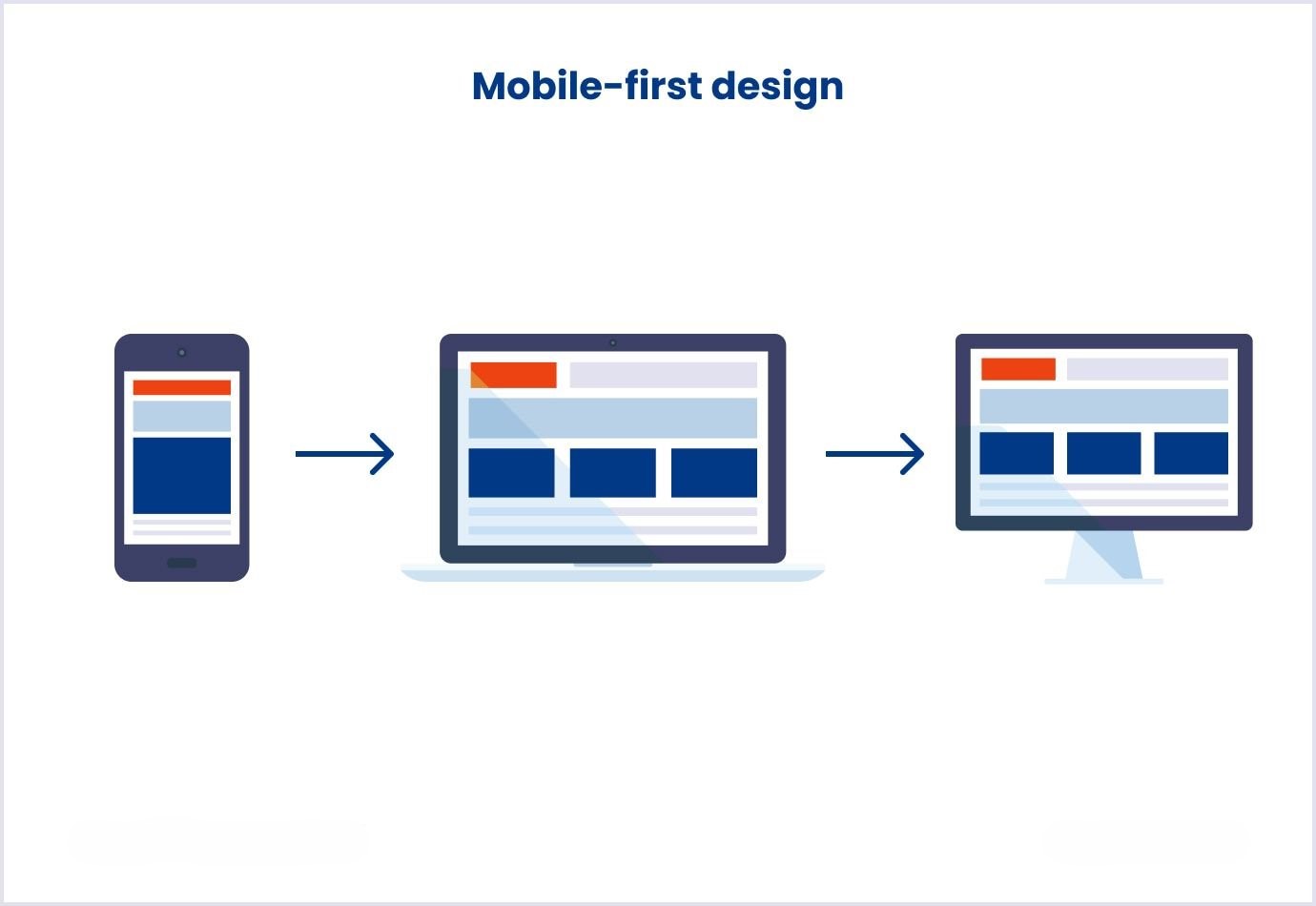 Mobile-first design